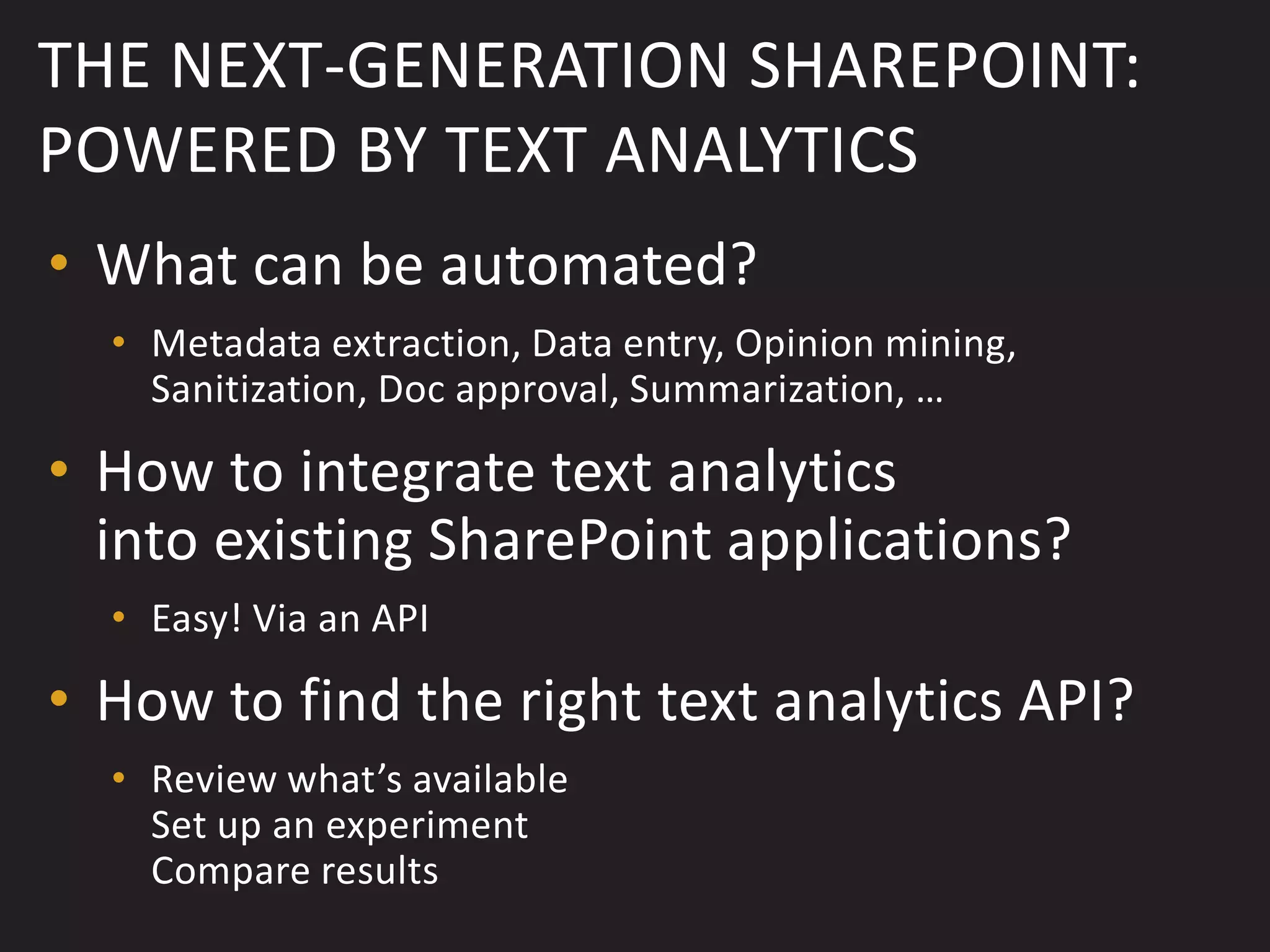 THE NEXT-GENERATION SHAREPOINT: POWERED BY TEXT ANALYTICS

• What can be automated?
  • Metadata extraction, Data entry, Opinion mining, Sanitization, Doc approval, Summarization, …
• How to integrate text analytics into existing SharePoint applications?
  • Easy! Via an API
• How to find the right text analytics API?
  • Review what’s available
    Set up an experiment
    Compare results